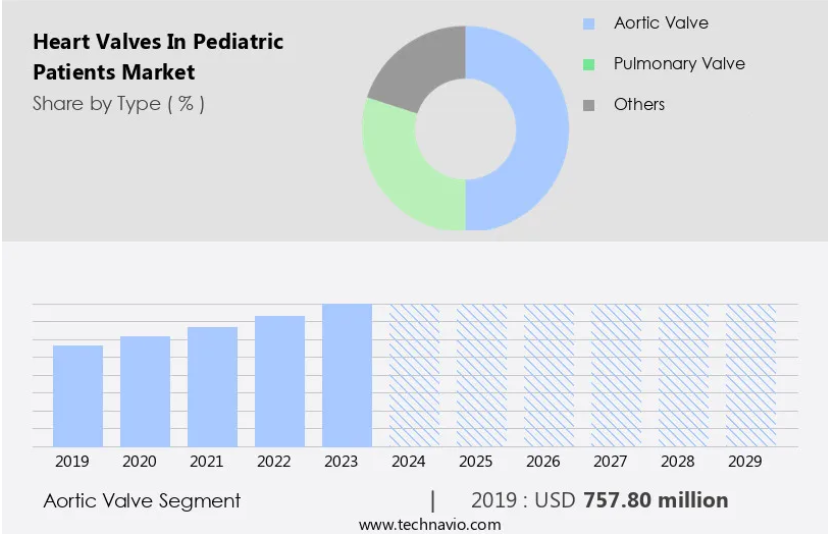 Heart Valves In Pediatric Patients Market
Share by Type ( % )

Aortic Valve
Pulmonary Valve
Others

2019
2020
2021
2022
2023
2024
2025
2026
2027
2028
2029

Aortic Valve Segment | 2019 : USD 757.80 million

www.technavio.com